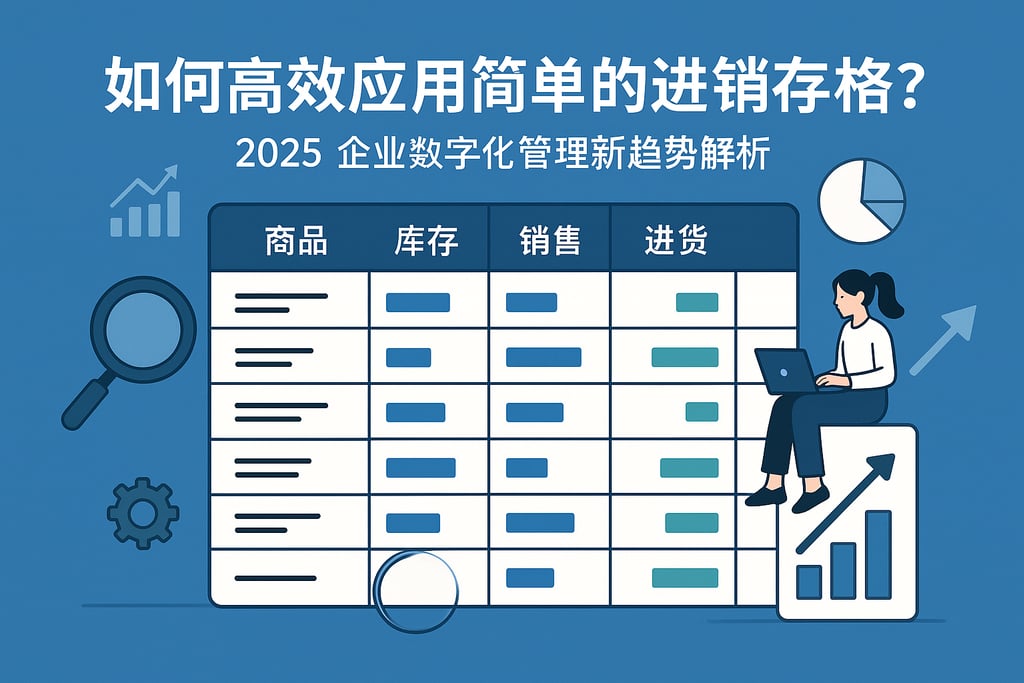 如何高效应用简单的进销存格？

2025 企业数字化管理新趋势解析

| 商品 | 库存 | 销售 | 进货 |
|---|---|---|---|